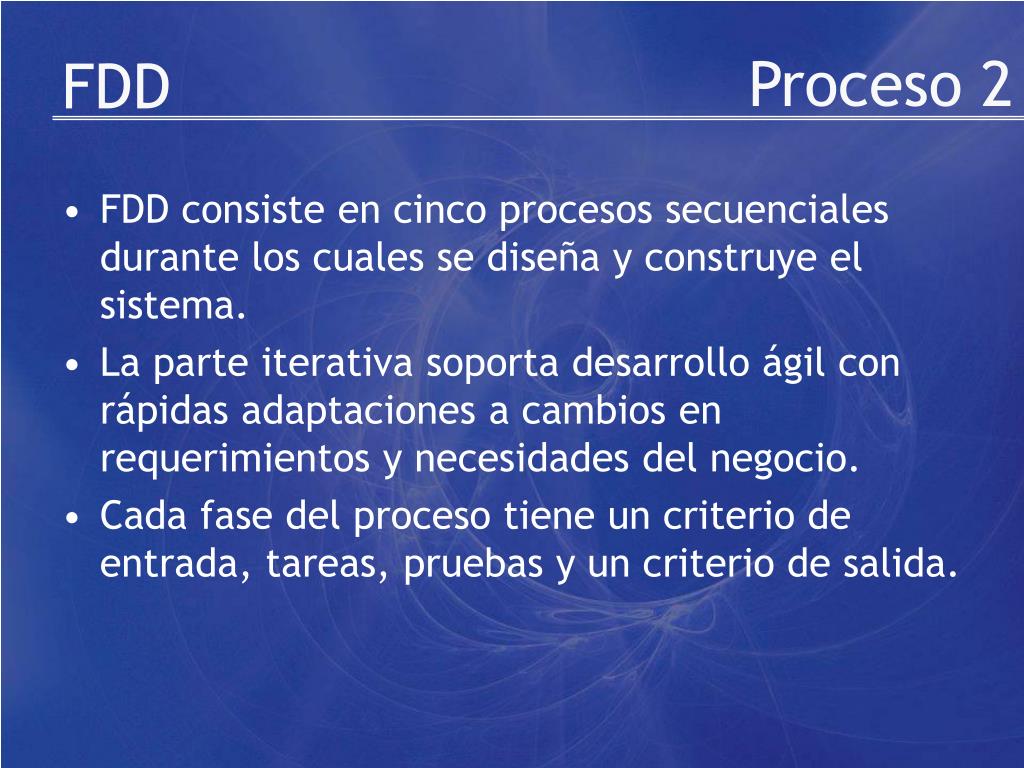 FDD

Proceso 2

• FDD consiste en cinco procesos secuenciales durante los cuales se diseña y construye el sistema.
• La parte iterativa soporta desarrollo ágil con rápidas adaptaciones a cambios en requerimientos y necesidades del negocio.
• Cada fase del proceso tiene un criterio de entrada, tareas, pruebas y un criterio de salida.